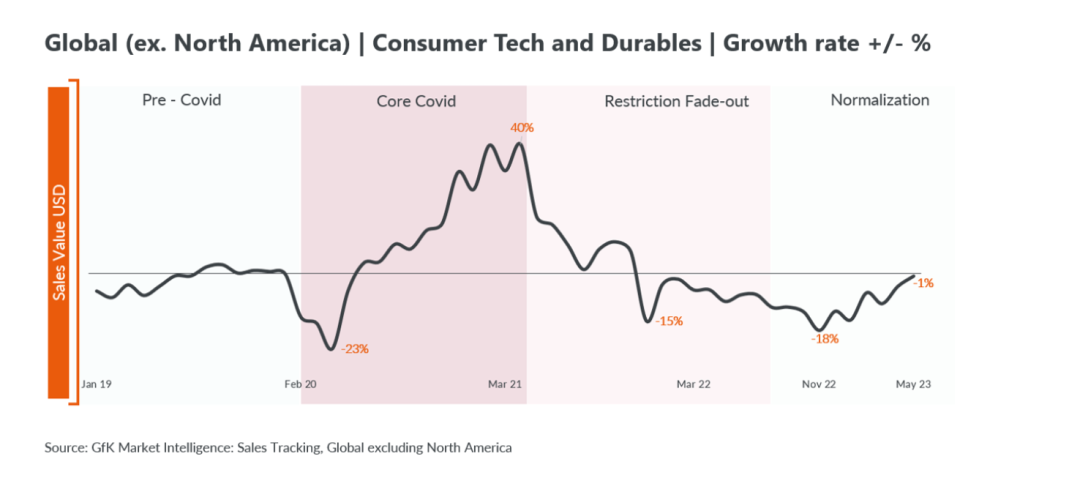 Global (ex. North America) | Consumer Tech and Durables | Growth rate +/- %

Sales Value USD

Pre - Covid

Core Covid

Restriction Fade-out

Normalization

40%

-23%

-15%

-18%

-1%

Jan 19

Feb 20

Mar 21

Mar 22

Nov 22

May 23

Source: GfK Market Intelligence: Sales Tracking, Global excluding North America